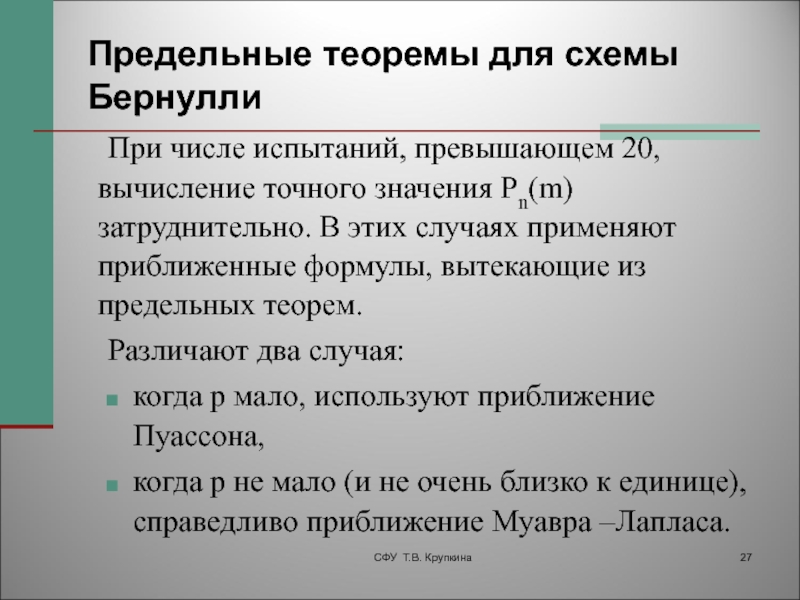 Предельные теоремы для схемы Бернулли

При числе испытаний, превышающем 20, вычисление точного значения $P_n(m)$ затруднительно. В этих случаях применяют приближенные формулы, вытекающие из предельных теорем.

Различают два случая:

- когда p мало, используют приближение Пуассона,
- когда p не мало (и не очень близко к единице), справедливо приближение Муавра –Лапласа.

СФУ Т.В. Крупкина

27